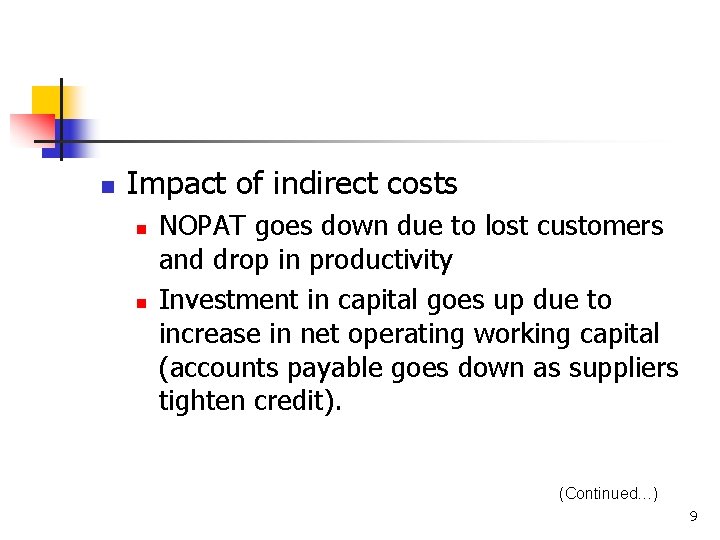 Impact of indirect costs

NOPAT goes down due to lost customers and drop in productivity

Investment in capital goes up due to increase in net operating working capital (accounts payable goes down as suppliers tighten credit).

(Continued...)

9